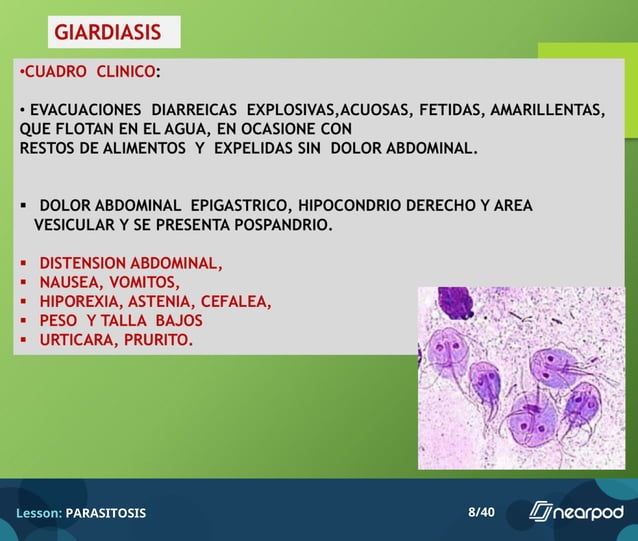 GIARDIASIS

•CUADRO CLINICO:

• EVACUACIONES DIARREICAS EXPLOSIVAS,ACUOSAS, FETIDAS, AMARILLENTAS, QUE FLOTAN EN EL AGUA, EN OCASIONE CON RESTOS DE ALIMENTOS Y EXPELIDAS SIN DOLOR ABDOMINAL.

▪ DOLOR ABDOMINAL EPIGASTRICO, HIPOCONDRIO DERECHO Y AREA VESICULAR Y SE PRESENTA POSPANDRIO.

▪ DISTENSION ABDOMINAL,
▪ NAUSEA, VOMITOS,
▪ HIPOREXIA, ASTENIA, CEFALEA,
▪ PESO Y TALLA BAJOS
▪ URTICARA, PRURITO.

Lesson: PARASITOSIS

8/40

nearpod